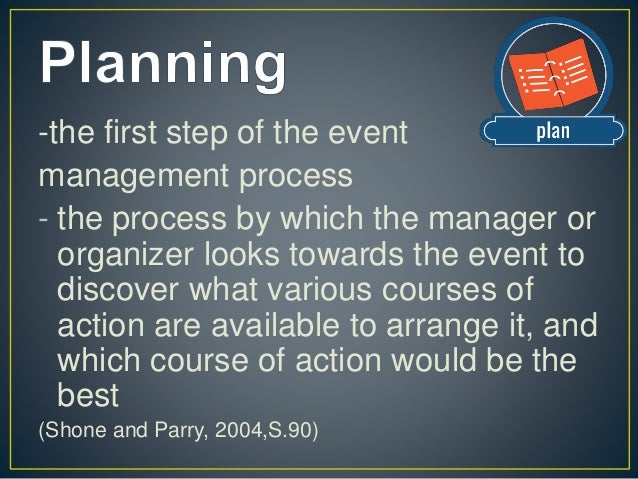 Planning

plan

-the first step of the event management process

- the process by which the manager or organizer looks towards the event to discover what various courses of action are available to arrange it, and which course of action would be the best

(Shone and Parry, 2004,S.90)